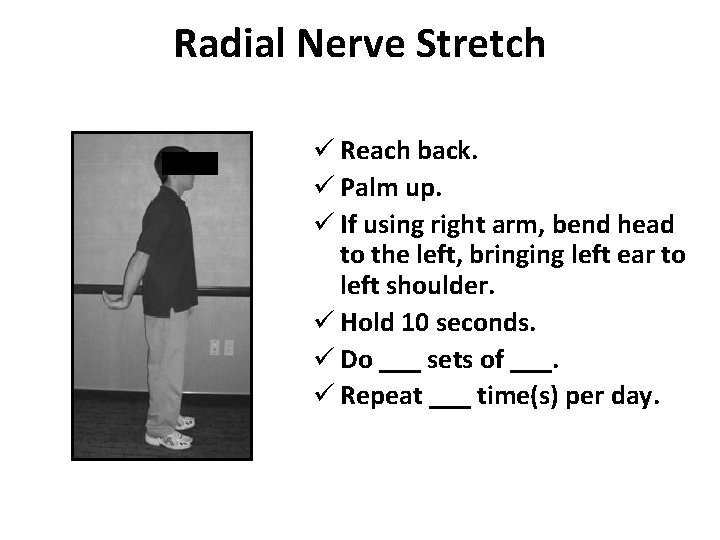 Radial Nerve Stretch

✓ Reach back.
✓ Palm up.
✓ If using right arm, bend head to the left, bringing left ear to left shoulder.
✓ Hold 10 seconds.
✓ Do ___ sets of ___.
✓ Repeat ___ time(s) per day.